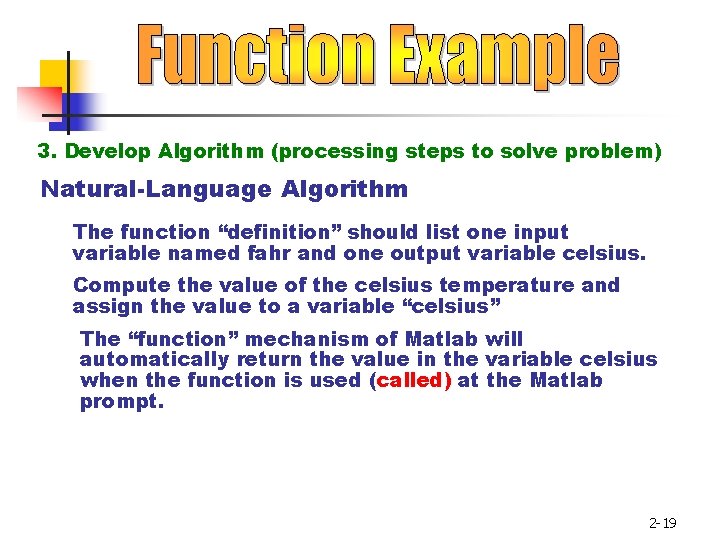 Function Example

3. Develop Algorithm (processing steps to solve problem)

Natural-Language Algorithm

The function “definition” should list one input variable named fahr and one output variable celsius.

Compute the value of the celsius temperature and assign the value to a variable “celsius”

The “function” mechanism of Matlab will automatically return the value in the variable celsius when the function is used (called) at the Matlab prompt.

2-19